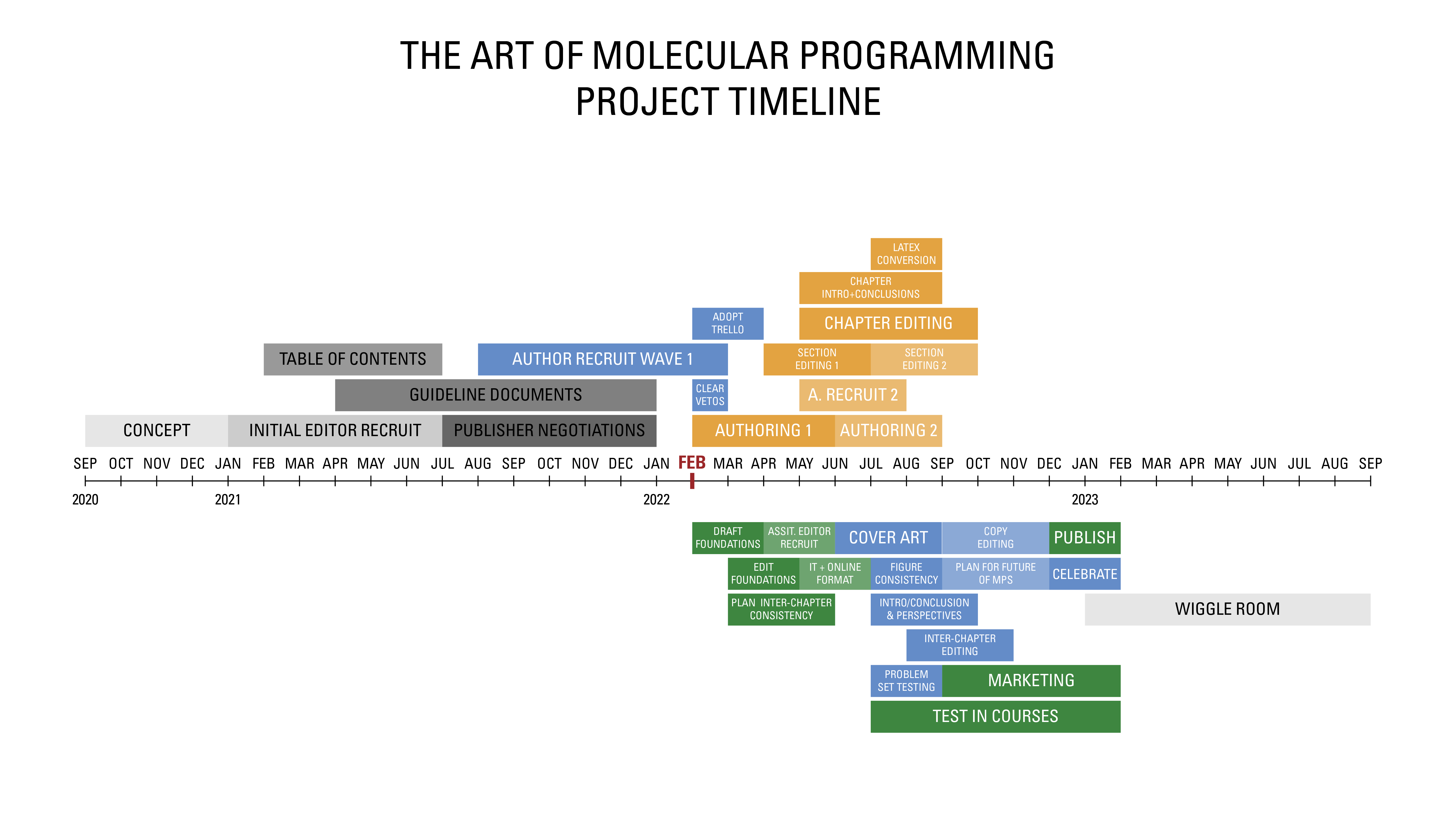 THE ART OF MOLECULAR PROGRAMMING
PROJECT TIMELINE

LATEX CONVERSION

CHAPTER INTRO+CONCLUSIONS

ADOPT TRELLO

CHAPTER EDITING

TABLE OF CONTENTS

AUTHOR RECRUIT WAVE 1

SECTION EDITING 1

SECTION EDITING 2

GUIDELINE DOCUMENTS

CLEAR VETOS

A. RECRUIT 2

CONCEPT

INITIAL EDITOR RECRUIT

PUBLISHER NEGOTIATIONS

AUTHORING 1

AUTHORING 2

SEP OCT NOV DEC JAN FEB MAR APR MAY JUN JUL AUG SEP OCT NOV DEC JAN FEB MAR APR MAY JUN JUL AUG SEP OCT NOV DEC JAN FEB MAR APR MAY JUN JUL AUG SEP

2020 2021 2022 2023

DRAFT FOUNDATIONS

ASSIT. EDITOR RECRUIT

COVER ART

COPY EDITING

PUBLISH

EDIT FOUNDATIONS

IT + ONLINE FORMAT

FIGURE CONSISTENCY

PLAN FOR FUTURE OF MPS

CELEBRATE

PLAN INTER-CHAPTER CONSISTENCY

INTRO/CONCLUSION & PERSPECTIVES

WIGGLE ROOM

INTER-CHAPTER EDITING

PROBLEM SET TESTING

MARKETING

TEST IN COURSES